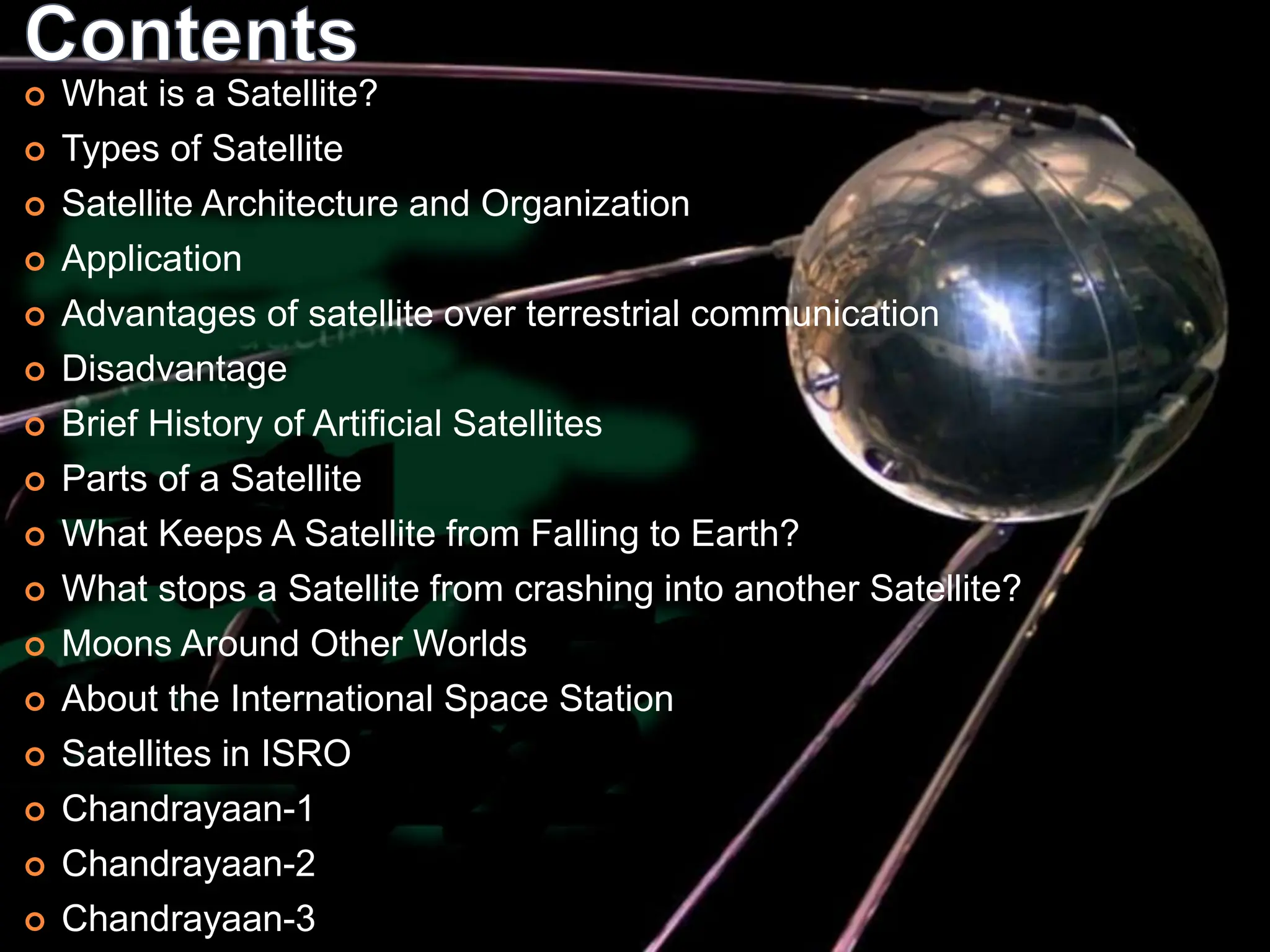 Contents

- What is a Satellite?
- Types of Satellite
- Satellite Architecture and Organization
- Application
- Advantages of satellite over terrestrial communication
- Disadvantage
- Brief History of Artificial Satellites
- Parts of a Satellite
- What Keeps A Satellite from Falling to Earth?
- What stops a Satellite from crashing into another Satellite?
- Moons Around Other Worlds
- About the International Space Station
- Satellites in ISRO
- Chandrayaan-1
- Chandrayaan-2
- Chandrayaan-3